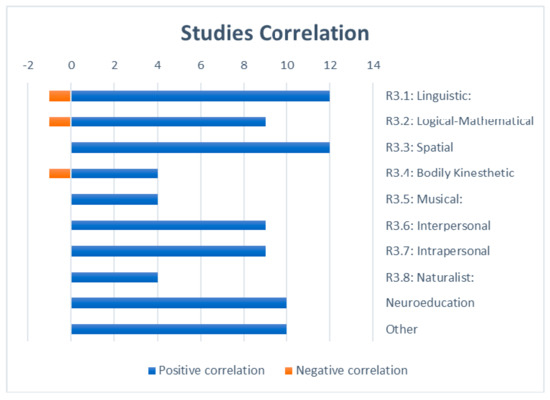 Studies Correlation

-2 0 2 4 6 8 10 12 14

R3.1: Linguistic:
R3.2: Logical-Mathematical
R3.3: Spatial
R3.4: Bodily Kinesthetic
R3.5: Musical:
R3.6: Interpersonal
R3.7: Intrapersonal
R3.8: Naturalist:
Neuroeducation
Other

Positive correlation Negative correlation